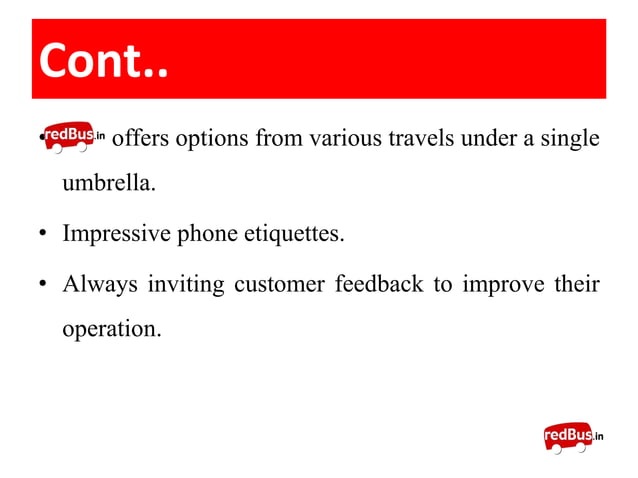 Cont..

• redBus.in offers options from various travels under a single umbrella.

• Impressive phone etiquettes.

• Always inviting customer feedback to improve their operation.

redBus.in